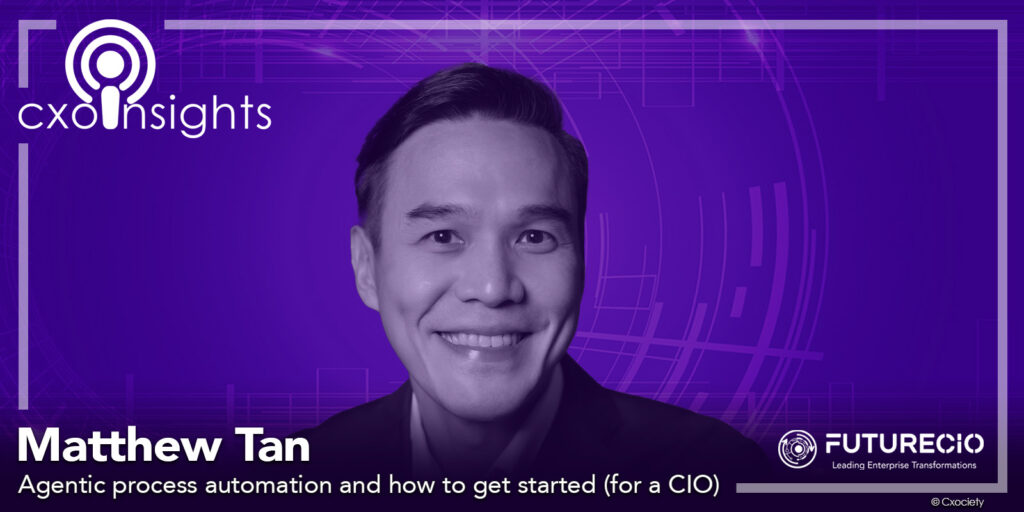 cxoinsights

Matthew Tan

Agentic process automation and how to get started (for a CIO)

FUTURECIO
Leading Enterprise Transformations

© Cxociety